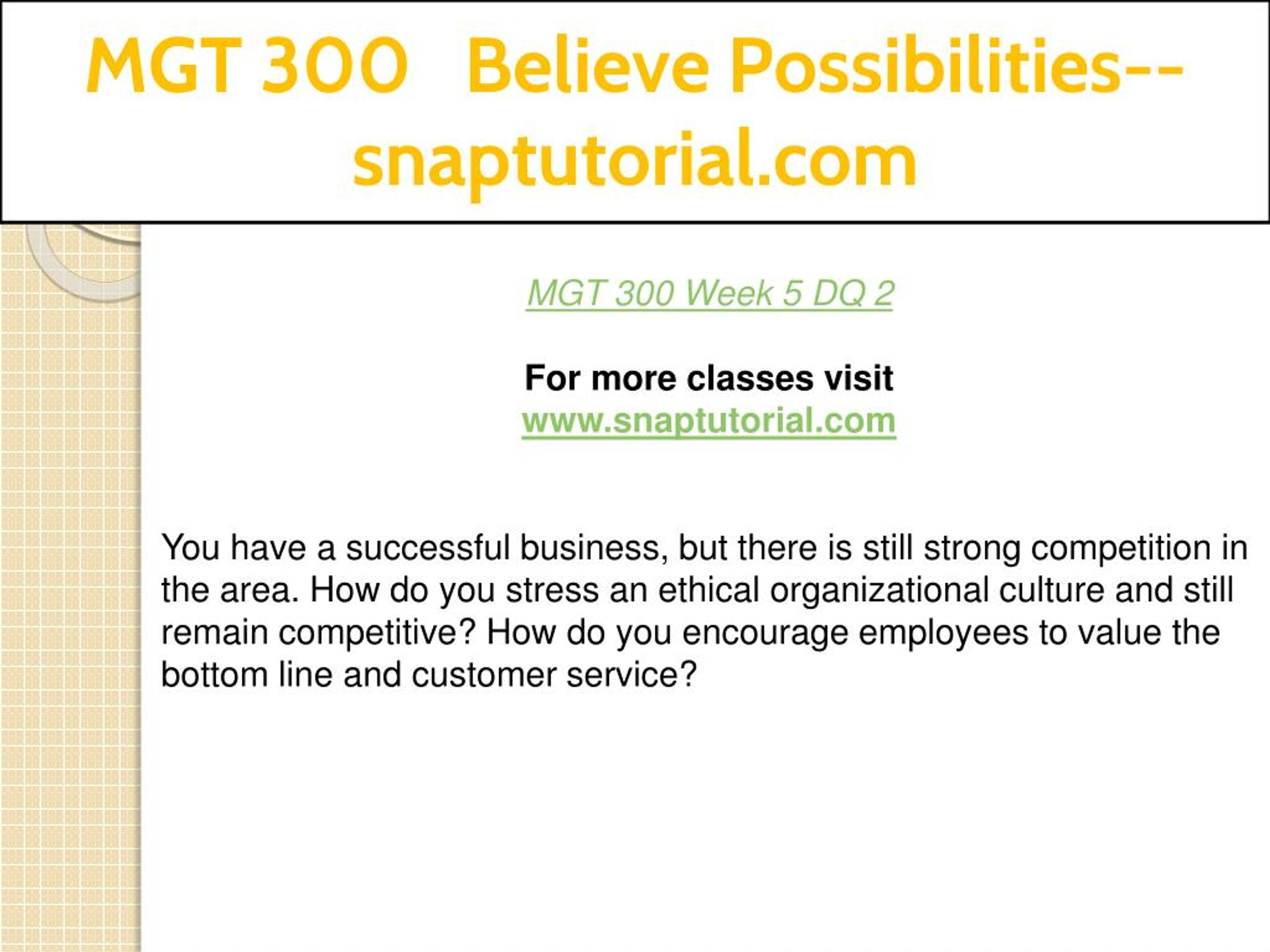 MGT 300 Believe Possibilities--snaptutorial.com

MGT 300 Week 5 DQ 2

For more classes visit
www.snaptutorial.com

You have a successful business, but there is still strong competition in the area. How do you stress an ethical organizational culture and still remain competitive? How do you encourage employees to value the bottom line and customer service?